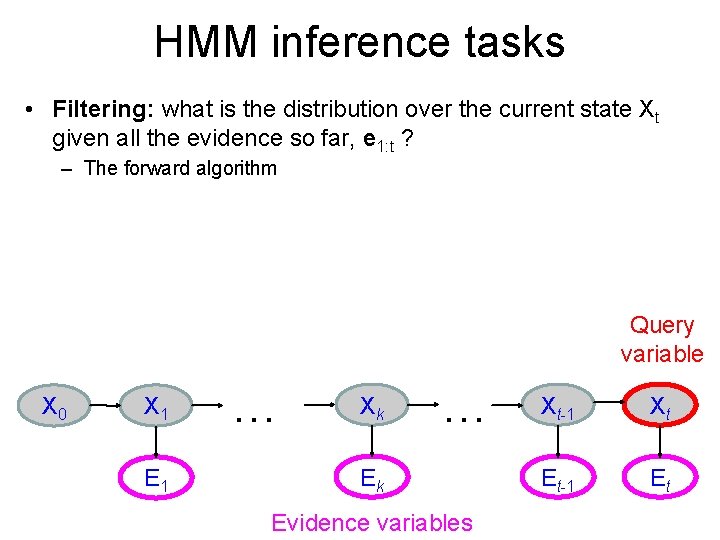 HMM inference tasks

• **Filtering:** what is the distribution over the current state $X_t$ given all the evidence so far, $\mathbf{e}_{1:t}$ ?
– The forward algorithm

Query variable

$X_0$ $X_1$ … $X_k$ … $X_{t-1}$ $X_t$

$E_1$ $E_k$ $E_{t-1}$ $E_t$

Evidence variables